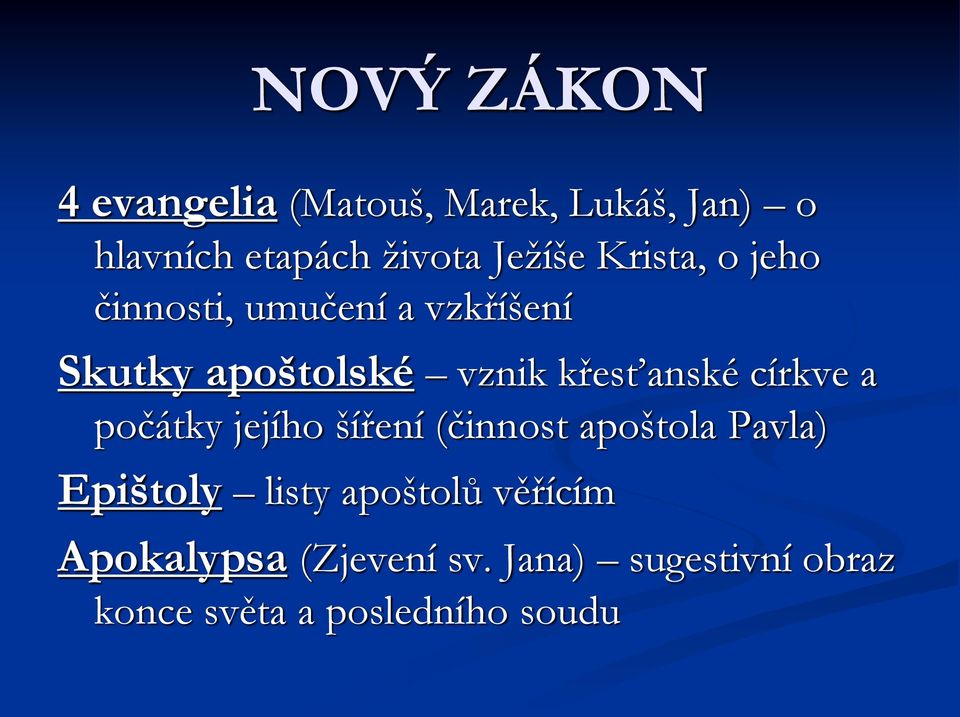 NOVÝ ZÁKON

4 evangelia (Matouš, Marek, Lukáš, Jan) – o hlavních etapách života Ježíše Krista, o jeho činnosti, umučení a vzkříšení

Skutky apoštolské – vznik křesťanské církve a počátky jejího šíření (činnost apoštola Pavla)

Epištoly – listy apoštolů věřícím

Apokalypsa (Zjevení sv. Jana) – sugestivní obraz konce světa a posledního soudu